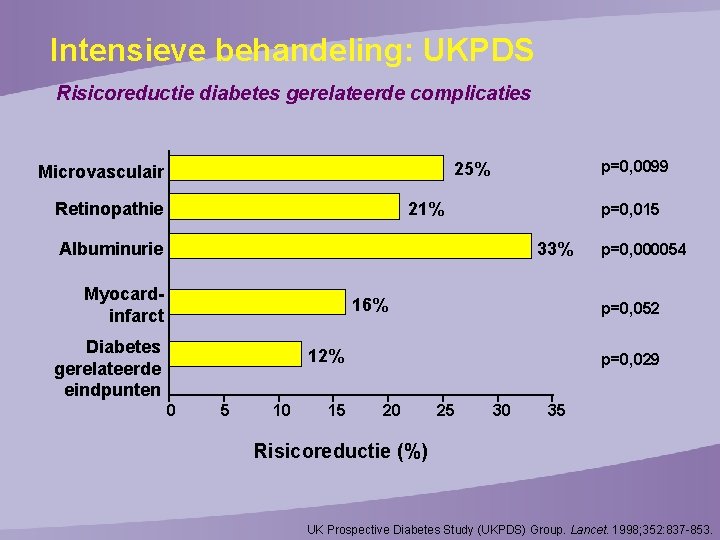 Intensieve behandeling: UKPDS

Risicoreductie diabetes gerelateerde complicaties

Microvasculair 25% p=0,0099

Retinopathie 21% p=0,015

Albuminurie 33% p=0,000054

Myocard-infarct 16% p=0,052

Diabetes gerelateerde eindpunten 12% p=0,029

0 5 10 15 20 25 30 35

Risicoreductie (%)

UK Prospective Diabetes Study (UKPDS) Group. Lancet. 1998;352:837-853.